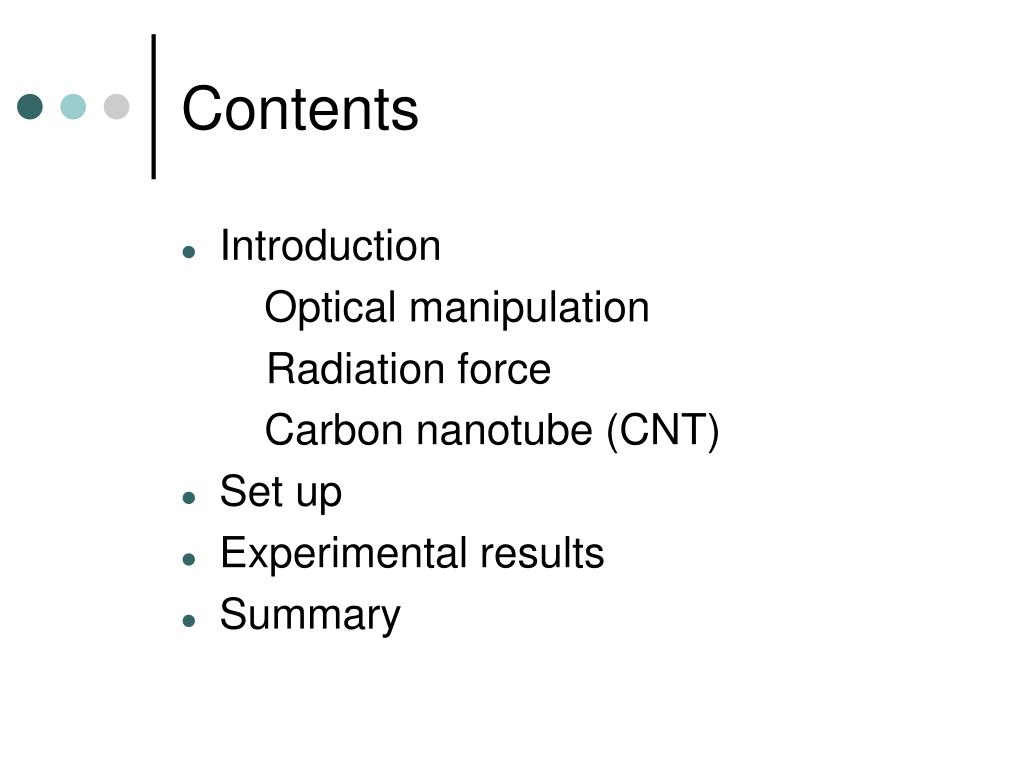 Contents

- Introduction
  Optical manipulation
  Radiation force
  Carbon nanotube (CNT)
- Set up
- Experimental results
- Summary